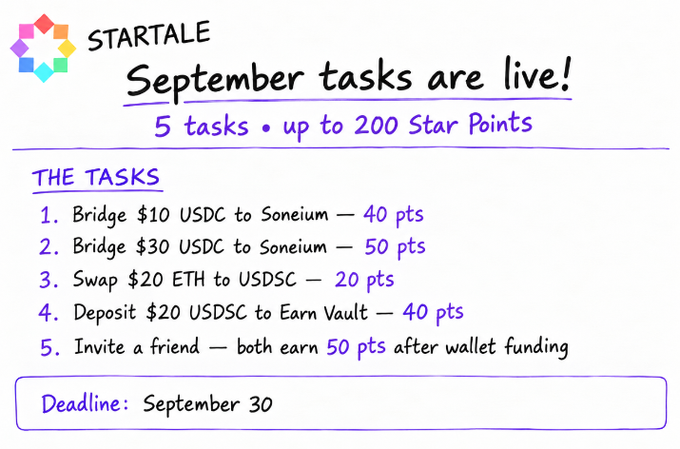 STARTALE

September tasks are live!

5 tasks • up to 200 Star Points

THE TASKS

1. Bridge \$10 USDC to Soneium — 40 pts
2. Bridge \$30 USDC to Soneium — 50 pts
3. Swap \$20 ETH to USDSC — 20 pts
4. Deposit \$20 USDSC to Earn Vault — 40 pts
5. Invite a friend — both earn 50 pts after wallet funding

Deadline: September 30